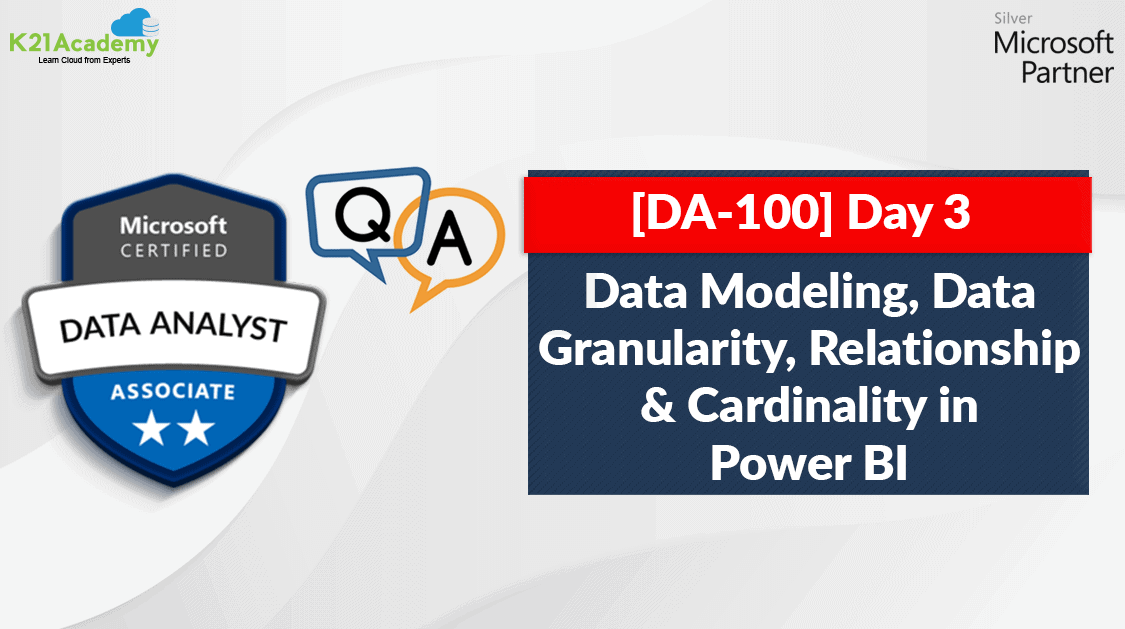 K21Academy
Learn Cloud from Experts

Silver
Microsoft
Partner

Microsoft
CERTIFIED
DATA ANALYST
ASSOCIATE

Q A

[DA-100] Day 3

Data Modeling, Data Granularity, Relationship & Cardinality in Power BI